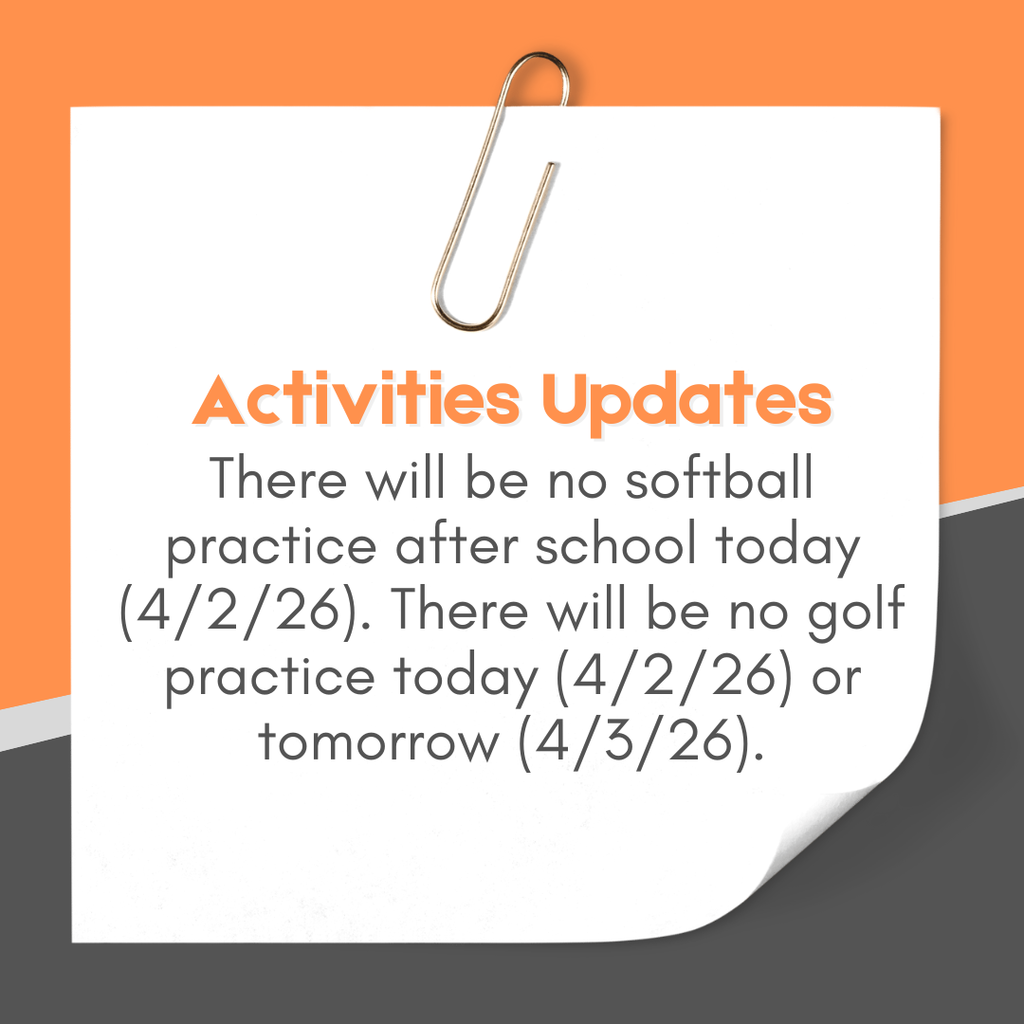 Activities Updates

There will be no softball practice after school today (4/2/26). There will be no golf practice today (4/2/26) or tomorrow (4/3/26).